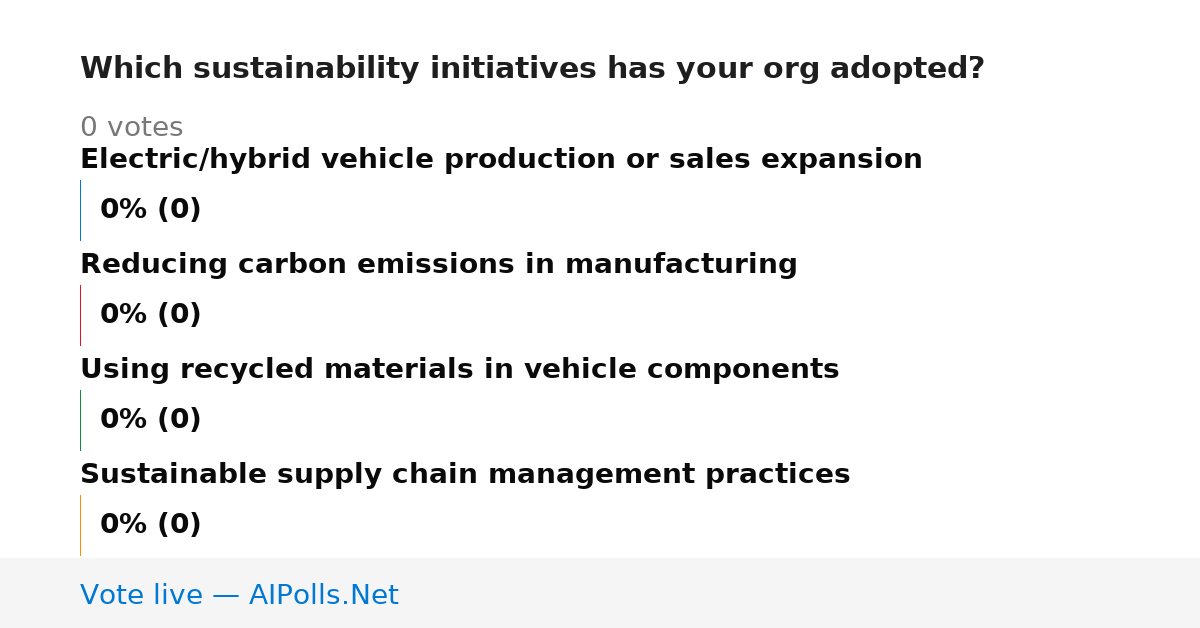 Which sustainability initiatives has your org adopted?

0 votes

Electric/hybrid vehicle production or sales expansion

0% (0)

Reducing carbon emissions in manufacturing

0% (0)

Using recycled materials in vehicle components

0% (0)

Sustainable supply chain management practices

0% (0)

Vote live — AIPolls.Net